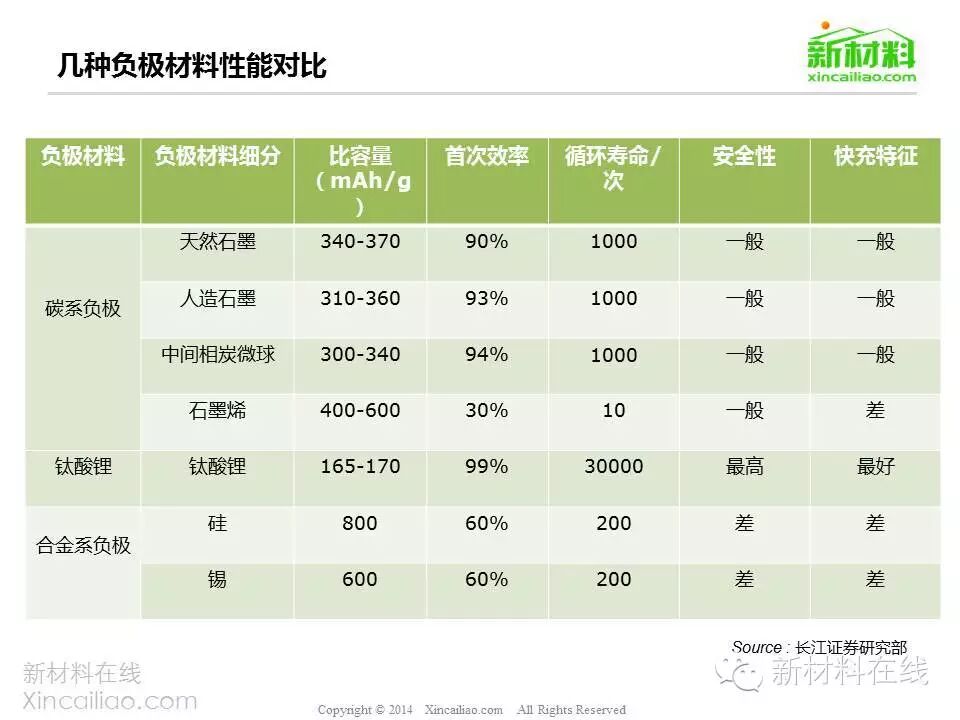 几种负极材料性能对比

新材料
xincailiao.com

| 负极材料 | 负极材料细分 | 比容量（mAh/g） | 首次效率 | 循环寿命/次 | 安全性 | 快充特征 |
|---|---|---|---|---|---|---|
| 碳系负极 | 天然石墨 | 340-370 | 90% | 1000 | 一般 | 一般 |
| | 人造石墨 | 310-360 | 93% | 1000 | 一般 | 一般 |
| | 中间相炭微球 | 300-340 | 94% | 1000 | 一般 | 一般 |
| | 石墨烯 | 400-600 | 30% | 10 | 一般 | 差 |
| 钛酸锂 | 钛酸锂 | 165-170 | 99% | 30000 | 最高 | 最好 |
| 合金系负极 | 硅 | 800 | 60% | 200 | 差 | 差 |
| | 锡 | 600 | 60% | 200 | 差 | 差 |

Source : 长江证券研究部

新材料在线
Xincailiao.com

新材料在线

Copyright © 2014 Xincailiao.com All Rights Reserved